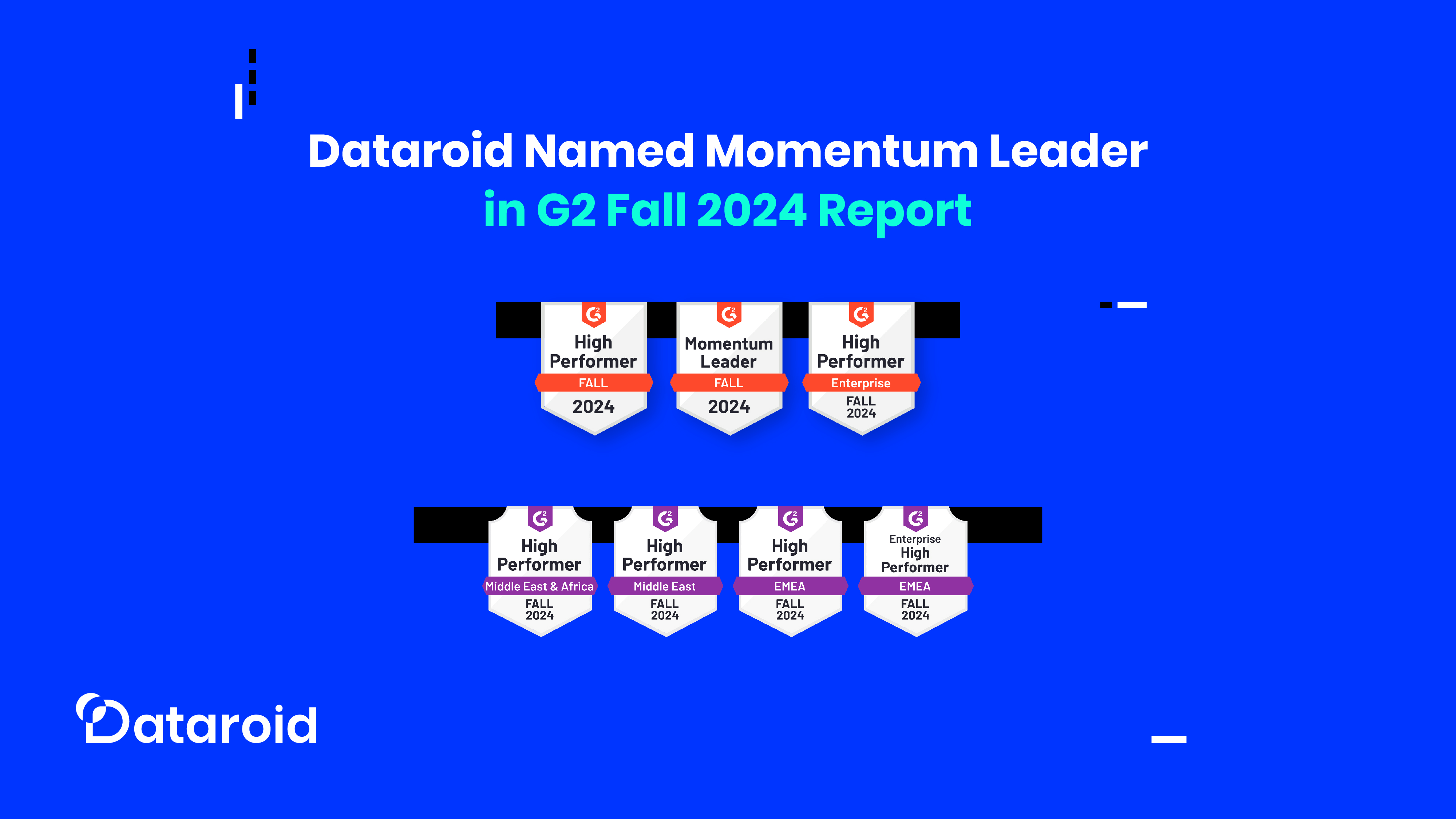 Dataroid Named Momentum Leader
in G2 Fall 2024 Report

High Performer
FALL
2024

Momentum Leader
FALL
2024

High Performer
Enterprise
FALL
2024

High Performer
Middle East & Africa
FALL
2024

High Performer
Middle East
FALL
2024

High Performer
EMEA
FALL
2024

Enterprise
High Performer
EMEA
FALL
2024

Dataroid